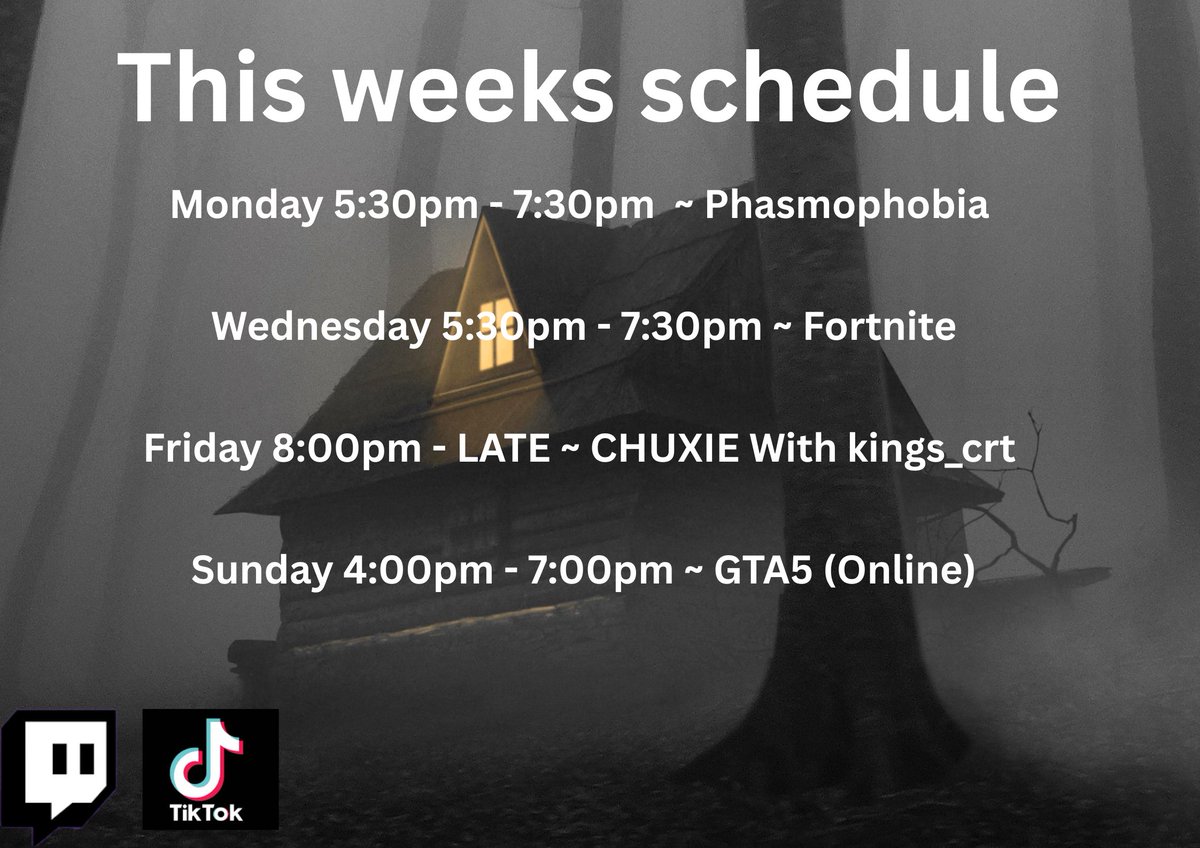 This weeks schedule

Monday 5:30pm - 7:30pm ~ Phasmophobia

Wednesday 5:30pm - 7:30pm ~ Fortnite

Friday 8:00pm - LATE ~ CHUXIE With kings_crt

Sunday 4:00pm - 7:00pm ~ GTA5 (Online)

TikTok